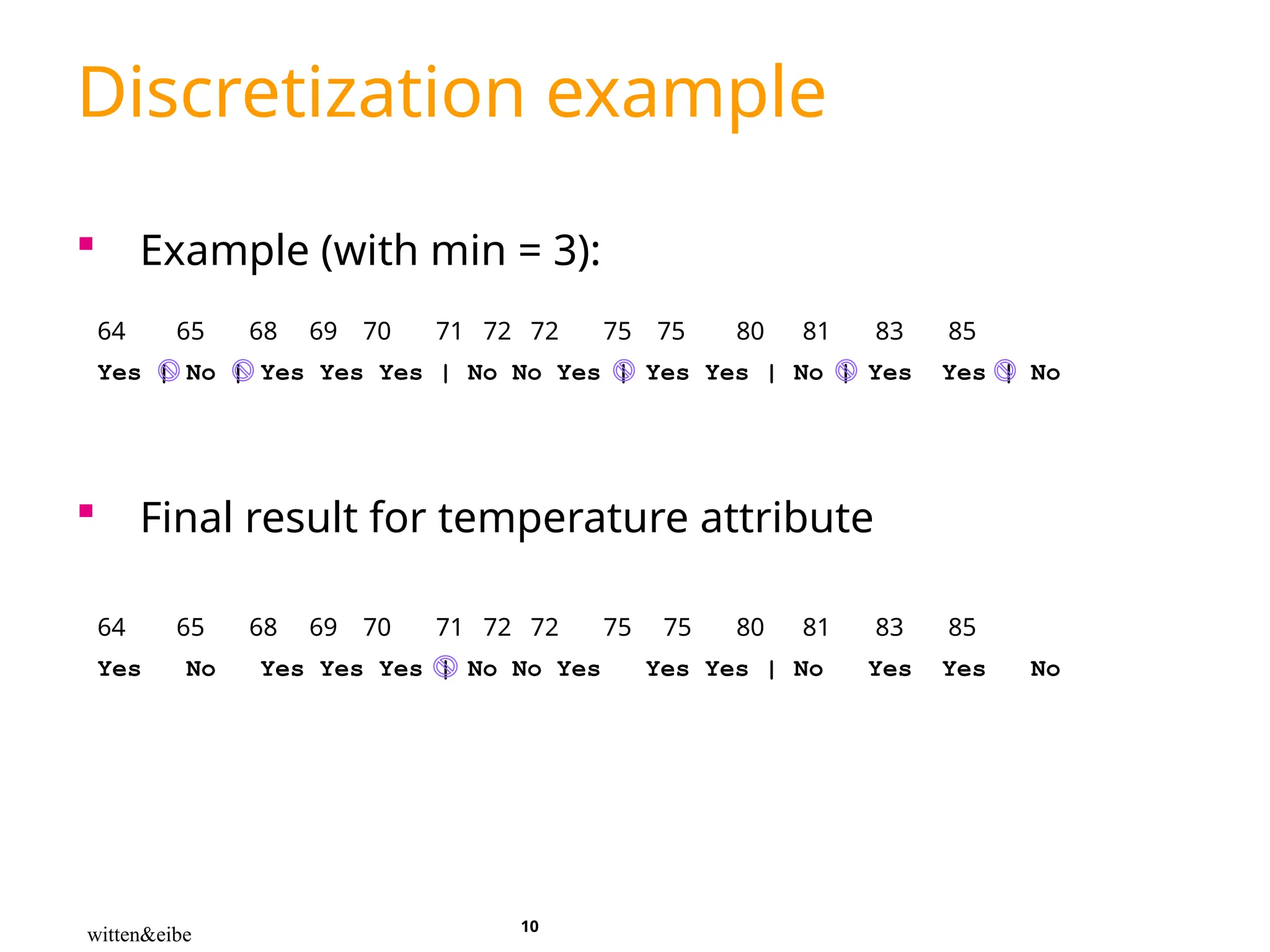 Discretization example

Example (with min = 3):

64 65 68 69 70 71 72 72 75 75 80 81 83 85
Yes | No | Yes Yes Yes | No No Yes | Yes Yes | No | Yes Yes | No

Final result for temperature attribute

64 65 68 69 70 71 72 72 75 75 80 81 83 85
Yes No Yes Yes Yes | No No Yes Yes Yes | No Yes Yes No

witten&eibe

10